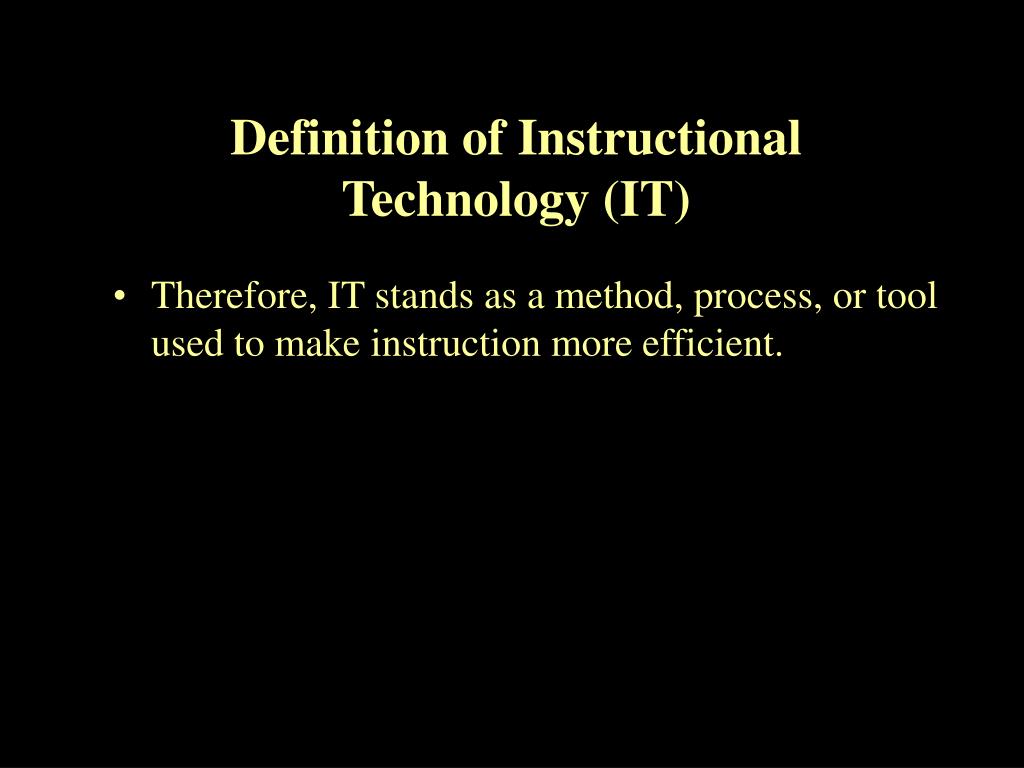 Definition of Instructional Technology (IT)

• Therefore, IT stands as a method, process, or tool used to make instruction more efficient.